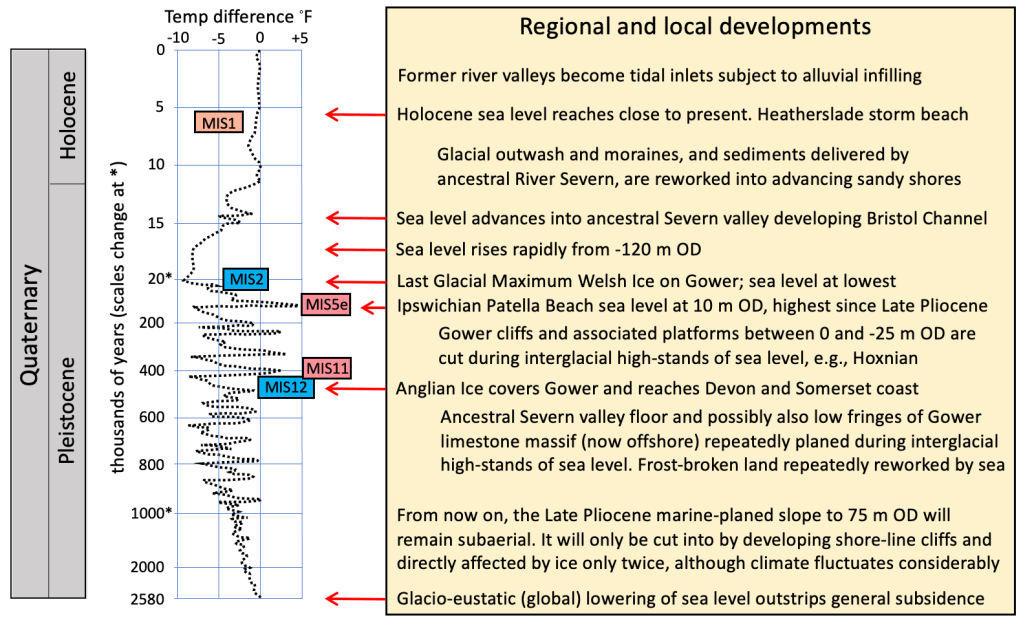 Quaternary

Holocene

Pleistocene

Temp difference °F

-10 -5 0 +5

thousands of years (scales change at *)

0
5
10
15
20*
200
400
600
800
1000*
2000
2580

MIS1
MIS2
MIS5e
MIS11
MIS12

Regional and local developments

Former river valleys become tidal inlets subject to alluvial infilling

Holocene sea level reaches close to present. Heatherslade storm beach

Glacial outwash and moraines, and sediments delivered by ancestral River Severn, are reworked into advancing sandy shores

Sea level advances into ancestral Severn valley developing Bristol Channel

Sea level rises rapidly from -120 m OD

Last Glacial Maximum Welsh Ice on Gower; sea level at lowest

Ipswichian Patella Beach sea level at 10 m OD, highest since Late Pliocene

Gower cliffs and associated platforms between 0 and -25 m OD are cut during interglacial high-stands of sea level, e.g., Hoxnian

Anglian Ice covers Gower and reaches Devon and Somerset coast

Ancestral Severn valley floor and possibly also low fringes of Gower limestone massif (now offshore) repeatedly planed during interglacial high-stands of sea level. Frost-broken land repeatedly reworked by sea

From now on, the Late Pliocene marine-planed slope to 75 m OD will remain subaerial. It will only be cut into by developing shore-line cliffs and directly affected by ice only twice, although climate fluctuates considerably

Glacio-eustatic (global) lowering of sea level outstrips general subsidence